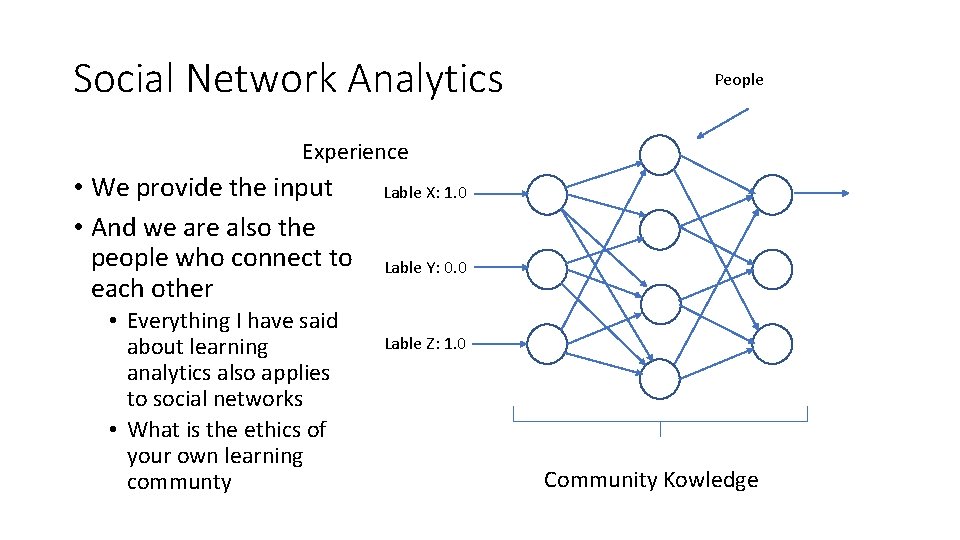 Social Network Analytics

People

Experience

• We provide the input
• And we are also the people who connect to each other
    • Everything I have said about learning analytics also applies to social networks
    • What is the ethics of your own learning communty

Lable X: 1.0

Lable Y: 0.0

Lable Z: 1.0

Community Kowledge